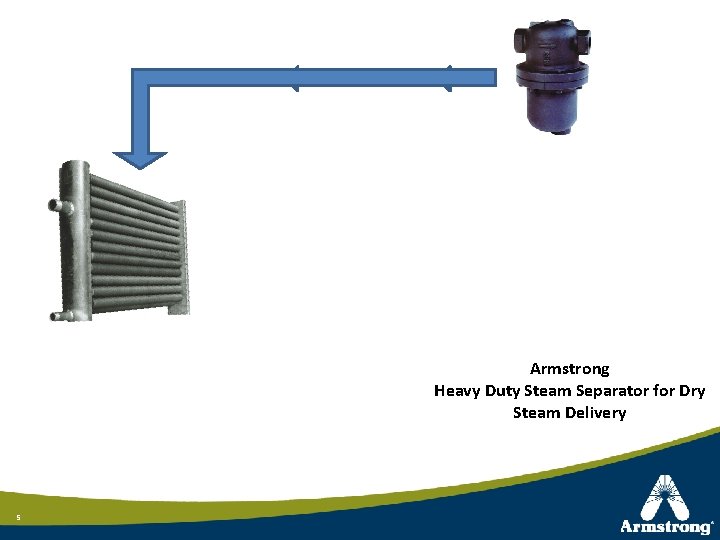 Armstrong
Heavy Duty Steam Separator for Dry Steam Delivery

5

Armstrong®